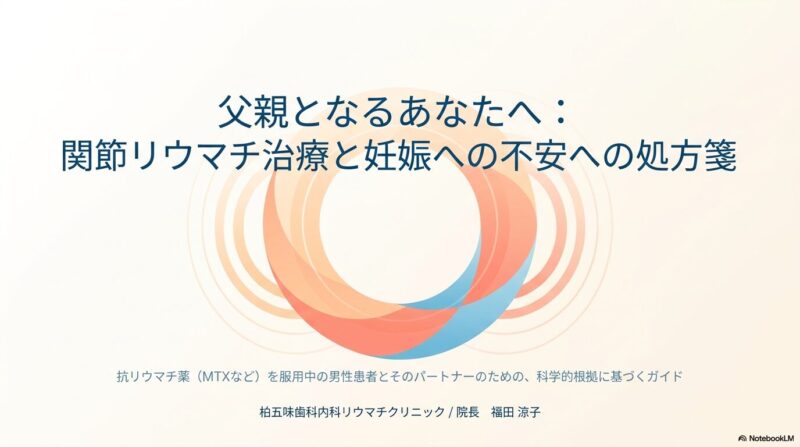 父親となるあなたへ：
関節リウマチ治療と妊娠への不安への処方箋

抗リウマチ薬（MTXなど）を服用中の男性患者とそのパートナーのための、科学的根拠に基づくガイド

柏五味歯科内科リウマチクリニック / 院長　福田 涼子

NotebookLM